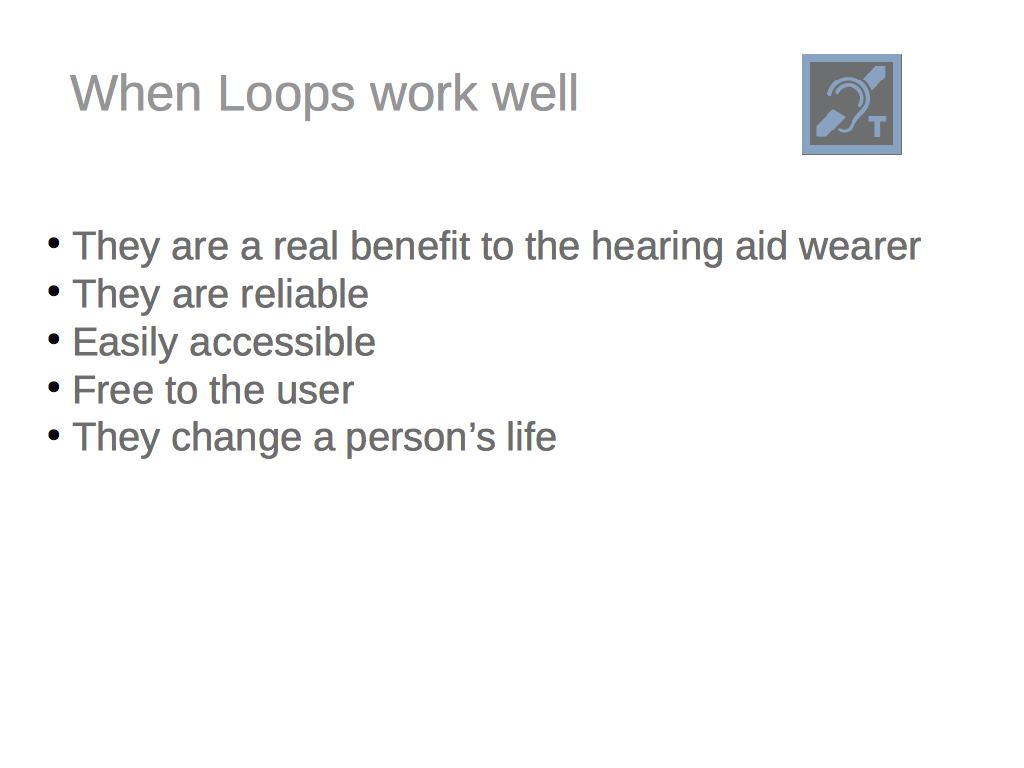 When Loops work well

T

• They are a real benefit to the hearing aid wearer
• They are reliable
• Easily accessible
• Free to the user
• They change a person’s life